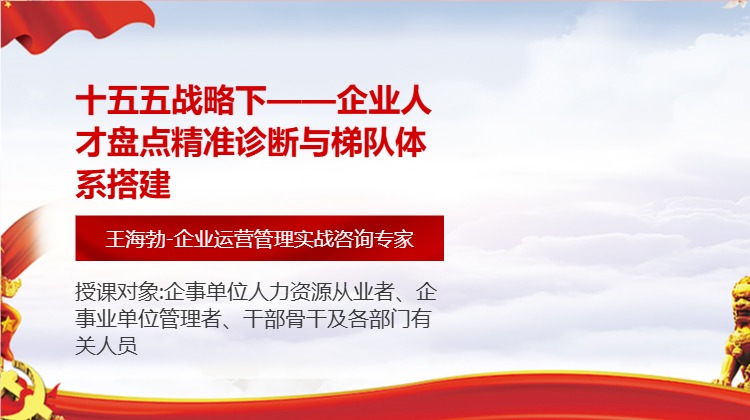 十五五战略下——企业人才盘点精准诊断与梯队体系搭建

王海勃-企业运营管理实战咨询专家

授课对象:企事单位人力资源从业者、企事业单位管理者、干部骨干及各部门有关人员